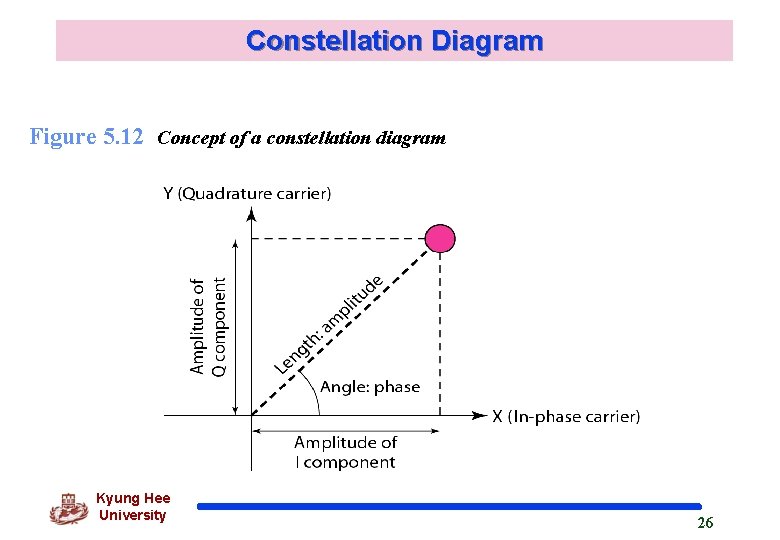 Constellation Diagram

Figure 5.12 Concept of a constellation diagram

Y (Quadrature carrier)

Amplitude of Q component

Length: amplitude

Angle: phase

X (In-phase carrier)

Amplitude of I component

Kyung Hee University

26